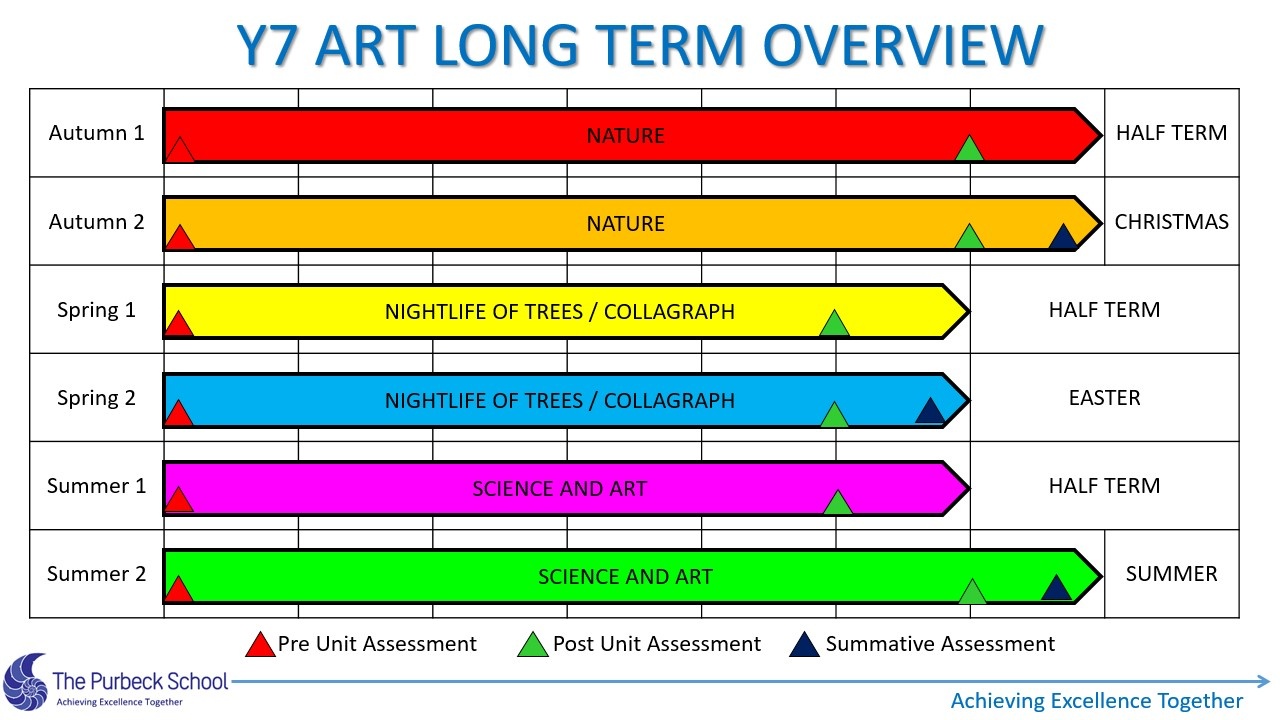 Y7 ART LONG TERM OVERVIEW

| Autumn 1 | NATURE | HALF TERM |
|---|---|---|
| Autumn 2 | NATURE | CHRISTMAS |
| Spring 1 | NIGHTLIFE OF TREES / COLLAGRAPH | HALF TERM |
| Spring 2 | NIGHTLIFE OF TREES / COLLAGRAPH | EASTER |
| Summer 1 | SCIENCE AND ART | HALF TERM |
| Summer 2 | SCIENCE AND ART | SUMMER |

Pre Unit Assessment Post Unit Assessment Summative Assessment

The Purbeck School
Achieving Excellence Together

Achieving Excellence Together